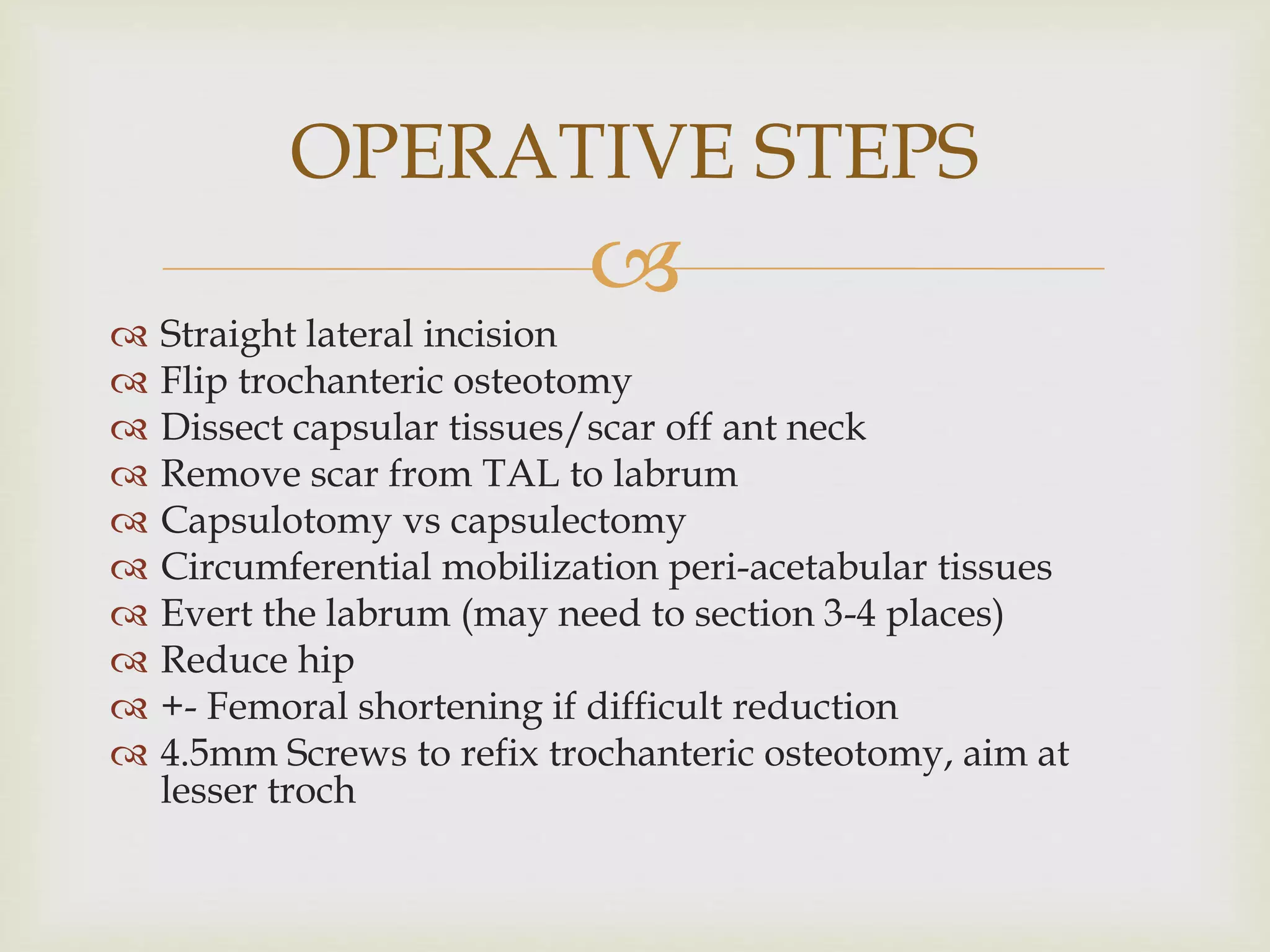 OPERATIVE STEPS

Straight lateral incision
Flip trochanteric osteotomy
Dissect capsular tissues/scar off ant neck
Remove scar from TAL to labrum
Capsulotomy vs capsulectomy
Circumferential mobilization peri-acetabular tissues
Evert the labrum (may need to section 3-4 places)
Reduce hip
+- Femoral shortening if difficult reduction
4.5mm Screws to refix trochanteric osteotomy, aim at lesser troch